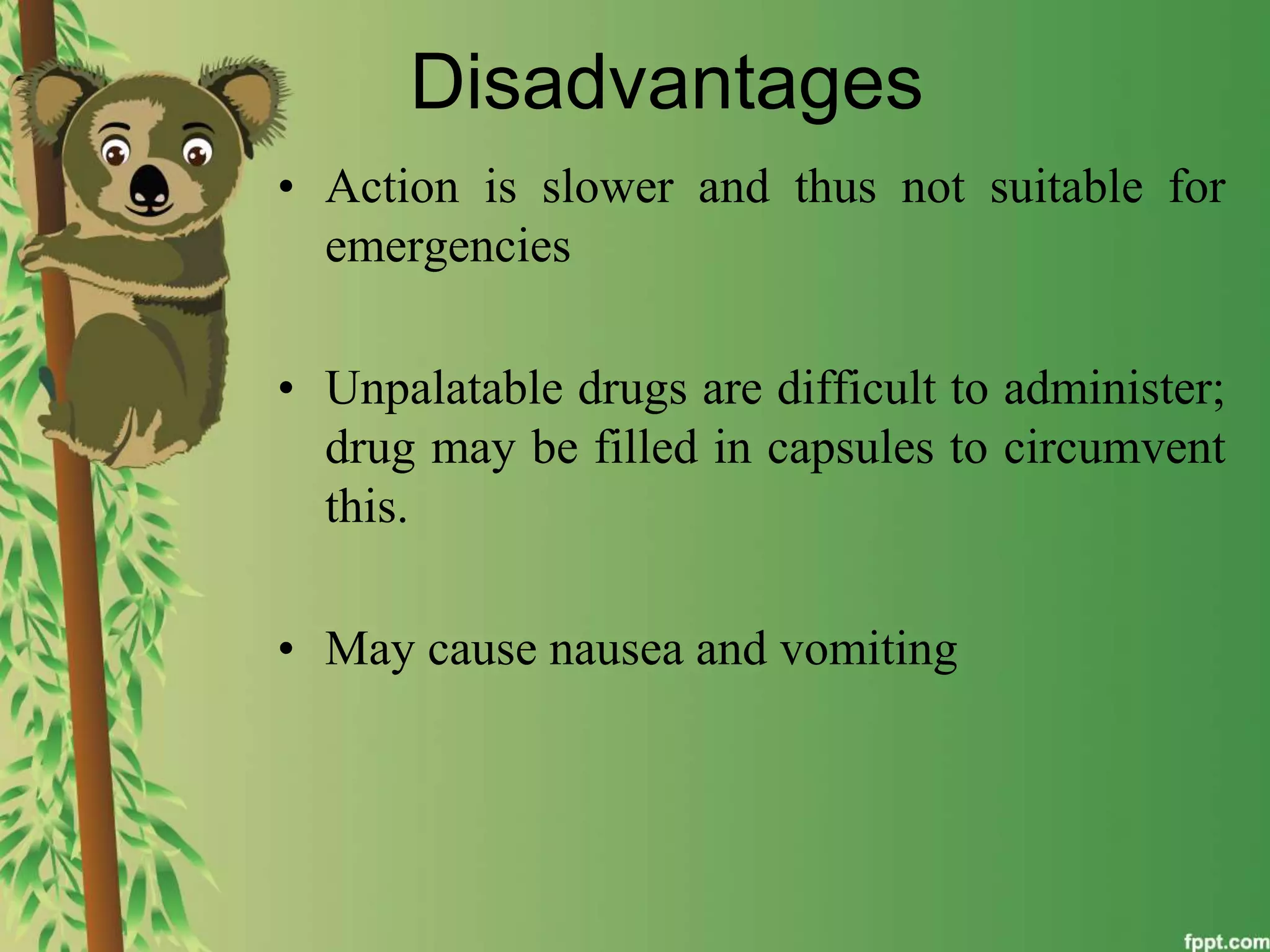 Disadvantages

• Action is slower and thus not suitable for emergencies

• Unpalatable drugs are difficult to administer; drug may be filled in capsules to circumvent this.

• May cause nausea and vomiting

fppt.com